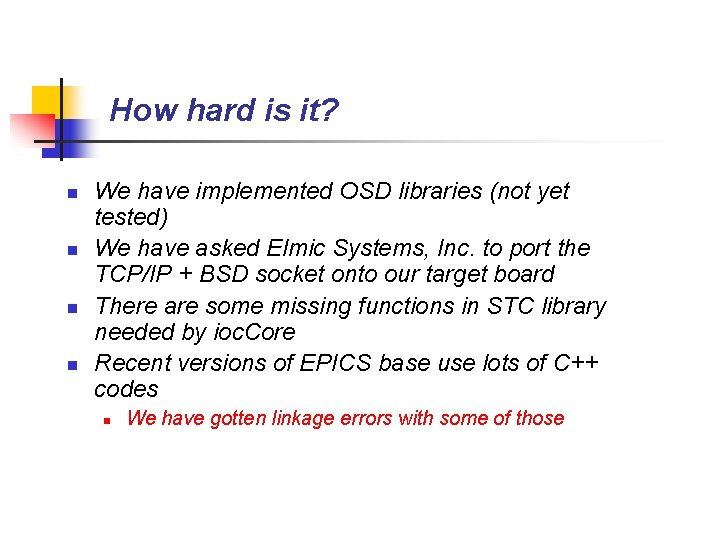 How hard is it?

- We have implemented OSD libraries (not yet tested)
- We have asked Elmic Systems, Inc. to port the TCP/IP + BSD socket onto our target board
- There are some missing functions in STC library needed by iocCore
- Recent versions of EPICS base use lots of C++ codes
  - We have gotten linkage errors with some of those